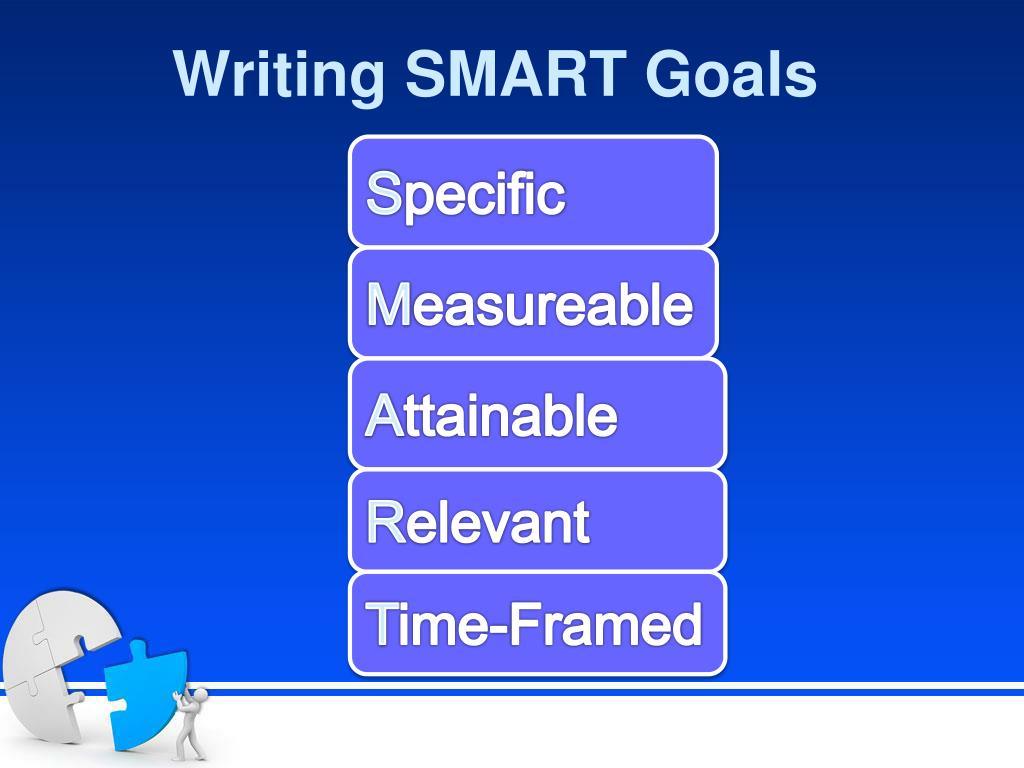 Writing SMART Goals

Specific

Measureable

Attainable

Relevant

Time-Framed